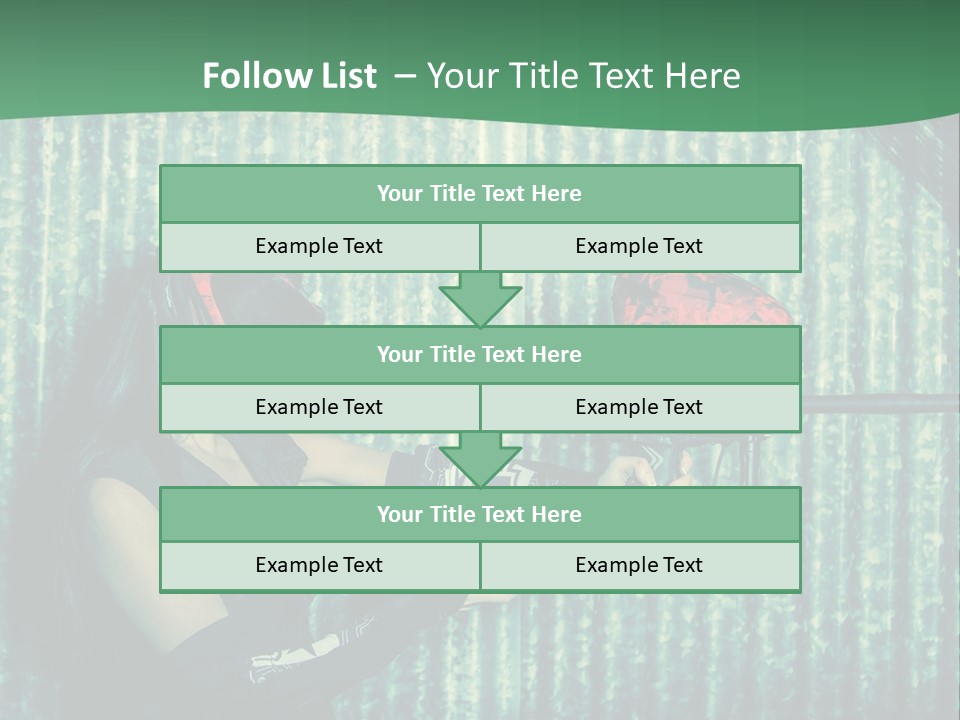 Follow List – Your Title Text Here

| Your Title Text Here | |
|---|---|
| Example Text | Example Text |

| Your Title Text Here | |
|---|---|
| Example Text | Example Text |

| Your Title Text Here | |
|---|---|
| Example Text | Example Text |